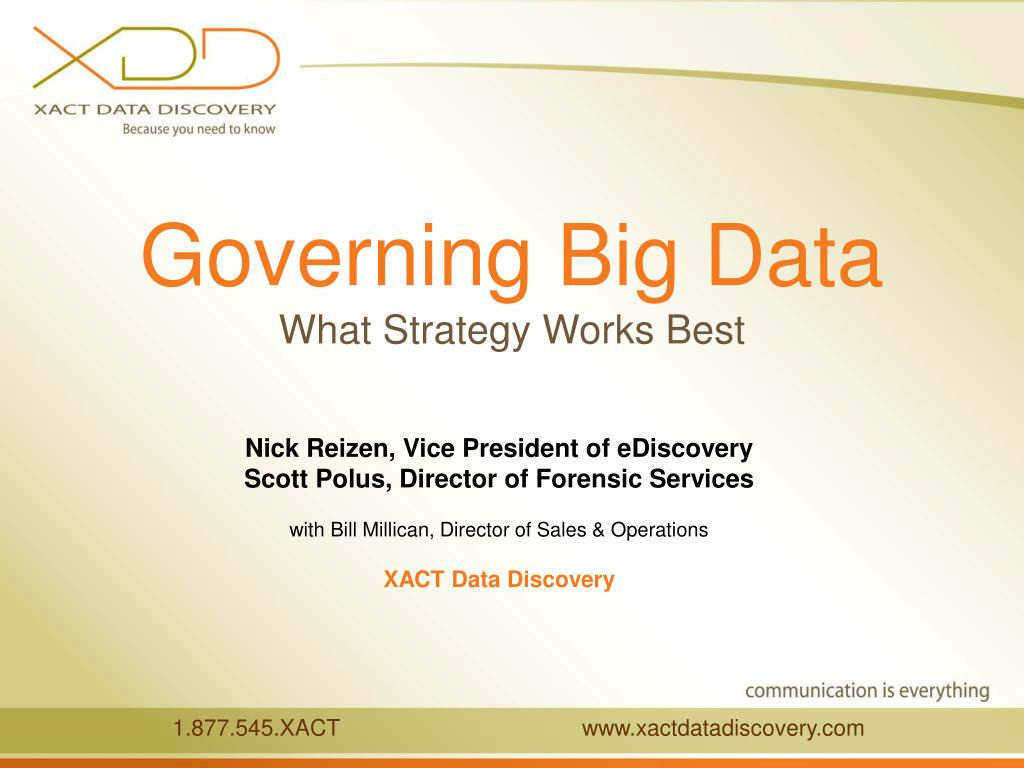 XDD
XACT DATA DISCOVERY
Because you need to know

Governing Big Data
What Strategy Works Best

Nick Reizen, Vice President of eDiscovery
Scott Polus, Director of Forensic Services

with Bill Millican, Director of Sales & Operations

XACT Data Discovery

communication is everything

1.877.545.XACT www.xactdatadiscovery.com